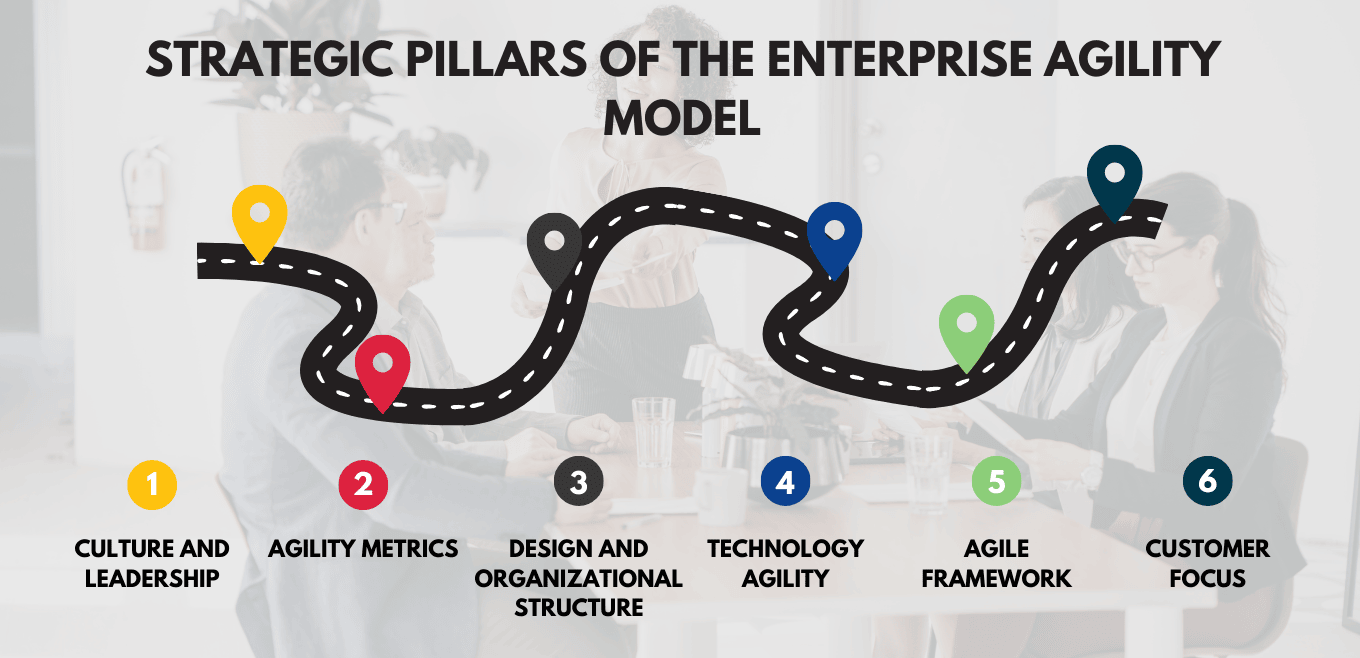 STRATEGIC PILLARS OF THE ENTERPRISE AGILITY MODEL

1
CULTURE AND LEADERSHIP

2
AGILITY METRICS

3
DESIGN AND ORGANIZATIONAL STRUCTURE

4
TECHNOLOGY AGILITY

5
AGILE FRAMEWORK

6
CUSTOMER FOCUS